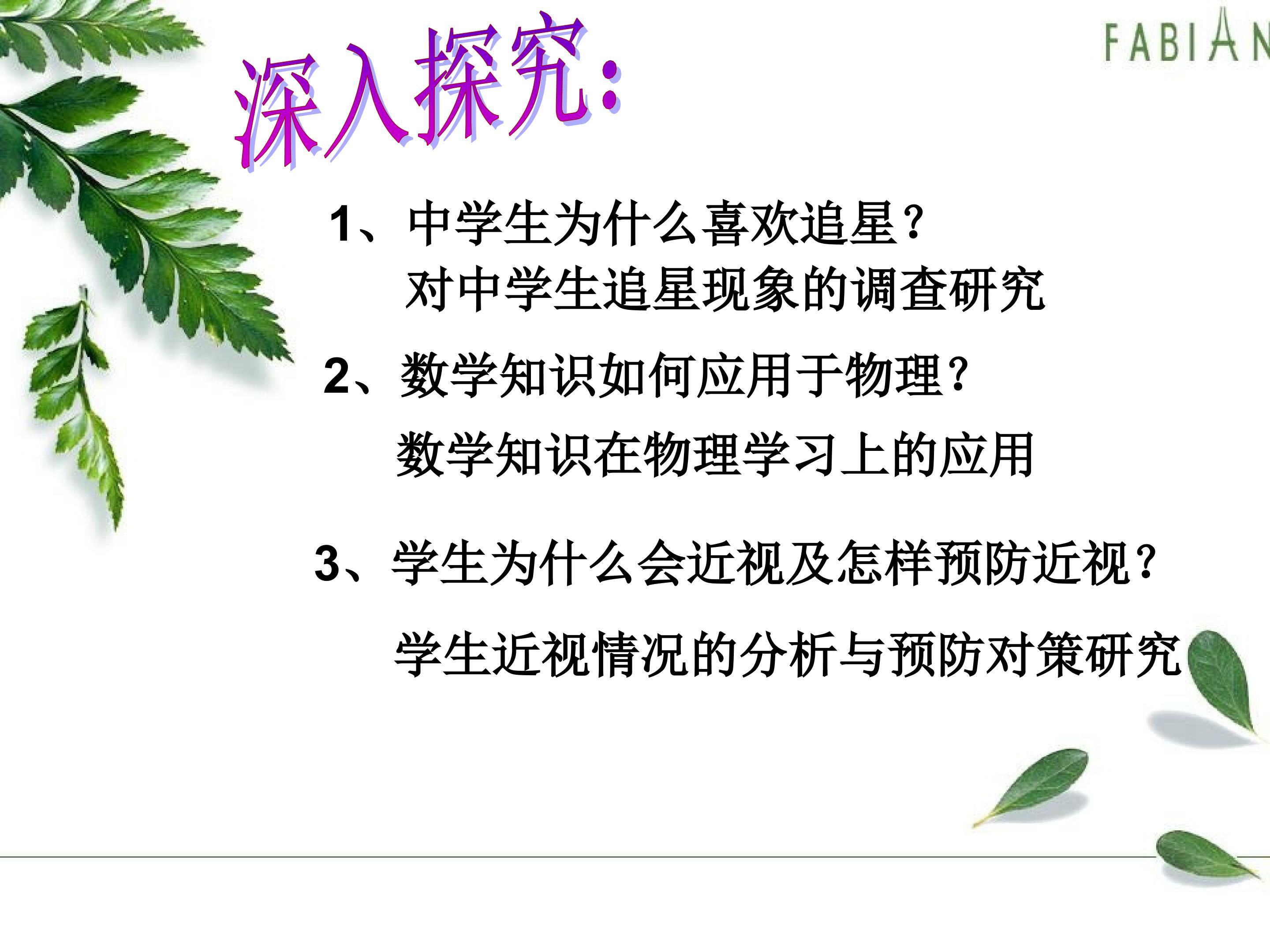 FABIAN

深入探究:

1、中学生为什么喜欢追星?
对中学生追星现象的调查研究

2、数学知识如何应用于物理?
数学知识在物理学习上的应用

3、学生为什么会近视及怎样预防近视?
学生近视情况的分析与预防对策研究